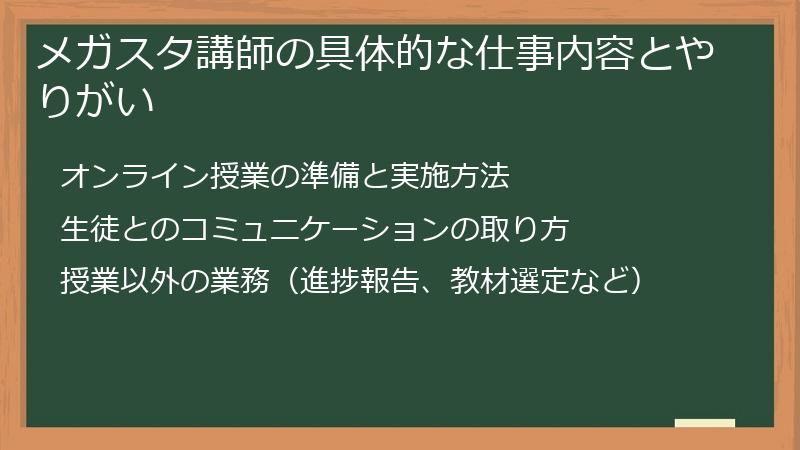 メガスタ講師の具体的な仕事内容とやりがい

オンライン授業の準備と実施方法

生徒とのコミュニケーションの取り方

授業以外の業務（進捗報告、教材選定など）